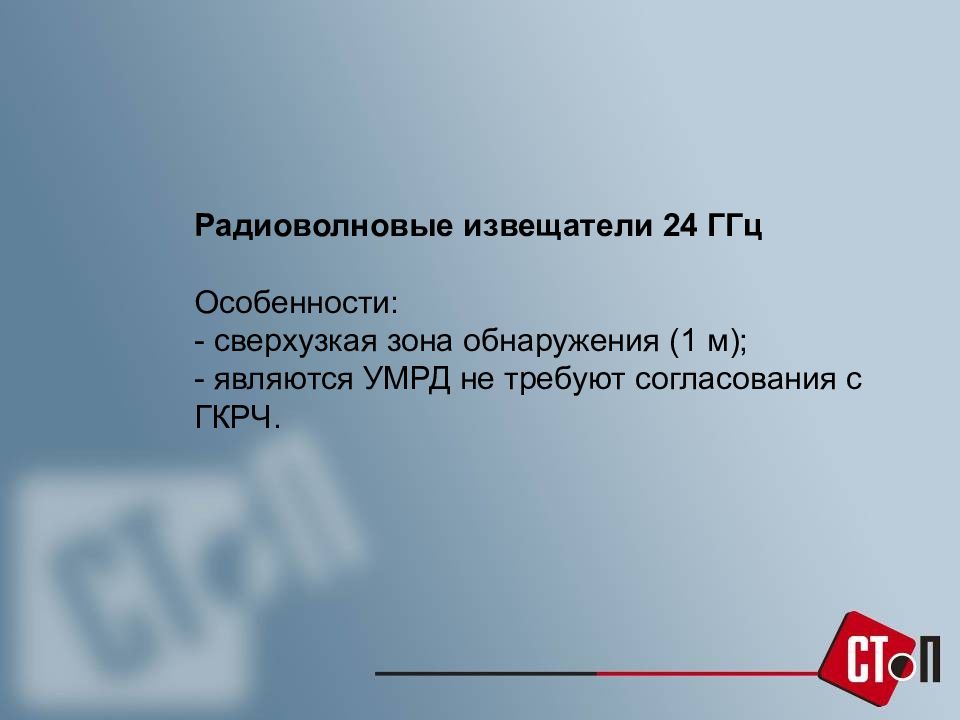 Радиоволновые извещатели 24 ГГц

Особенности:
- сверхузкая зона обнаружения (1 м);
- являются УМРД не требуют согласования с ГКРЧ.

СТОП